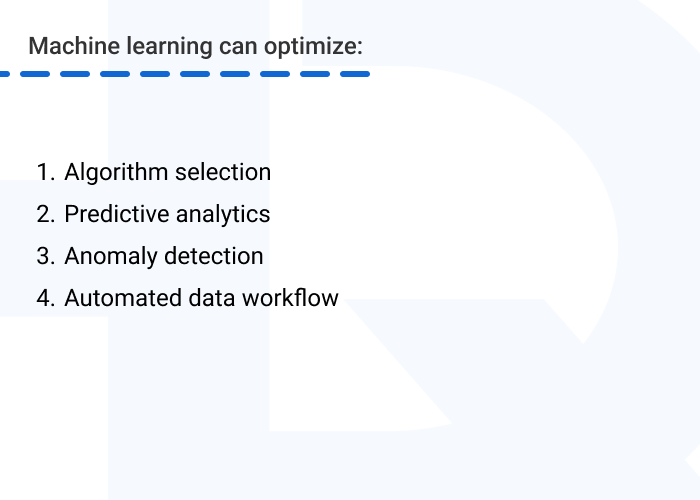 Machine learning can optimize:

1. Algorithm selection
2. Predictive analytics
3. Anomaly detection
4. Automated data workflow